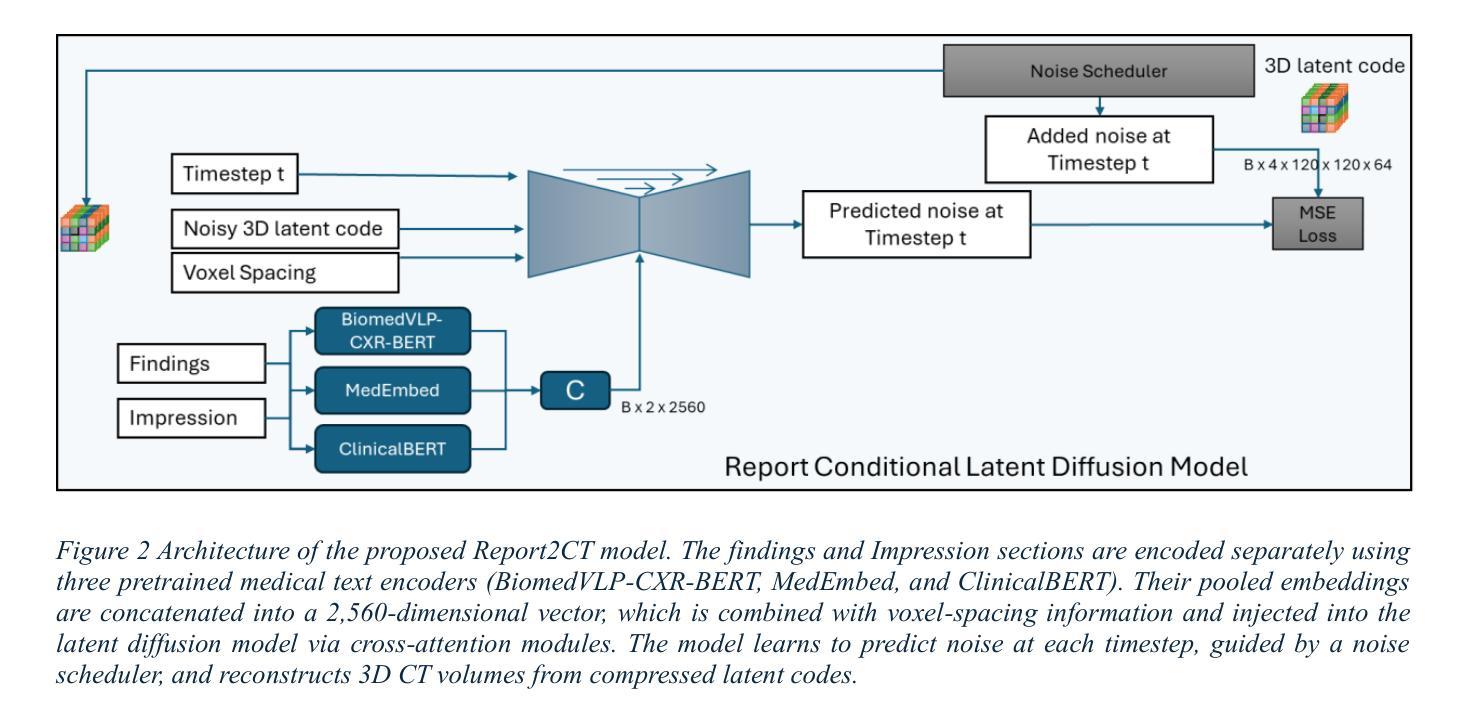 Noise Scheduler

3D latent code

Added noise at Timestep t

B x 4 x 120 x 120 x 64

Timestep t

Noisy 3D latent code

Voxel Spacing

Predicted noise at Timestep t

MSE Loss

Findings

Impression

BiomedVLP-CXR-BERT

MedEmbed

ClinicalBERT

C

B x 2 x 2560

Report Conditional Latent Diffusion Model

Figure 2 Architecture of the proposed Report2CT model. The findings and Impression sections are encoded separately using three pretrained medical text encoders (BiomedVLP-CXR-BERT, MedEmbed, and ClinicalBERT). Their pooled embeddings are concatenated into a 2,560-dimensional vector, which is combined with voxel-spacing information and injected into the latent diffusion model via cross-attention modules. The model learns to predict noise at each timestep, guided by a noise scheduler, and reconstructs 3D CT volumes from compressed latent codes.